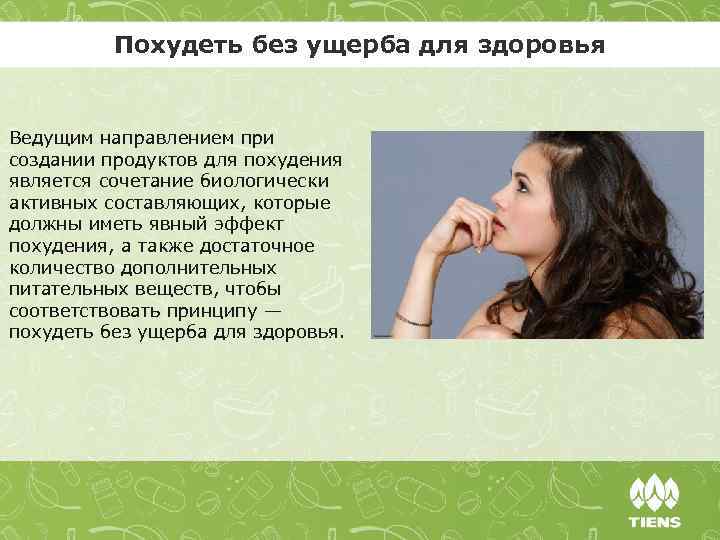 Похудеть без ущерба для здоровья

Ведущим направлением при создании продуктов для похудения является сочетание биологически активных составляющих, которые должны иметь явный эффект похудения, а также достаточное количество дополнительных питательных веществ, чтобы соответствовать принципу — похудеть без ущерба для здоровья.

TIENS